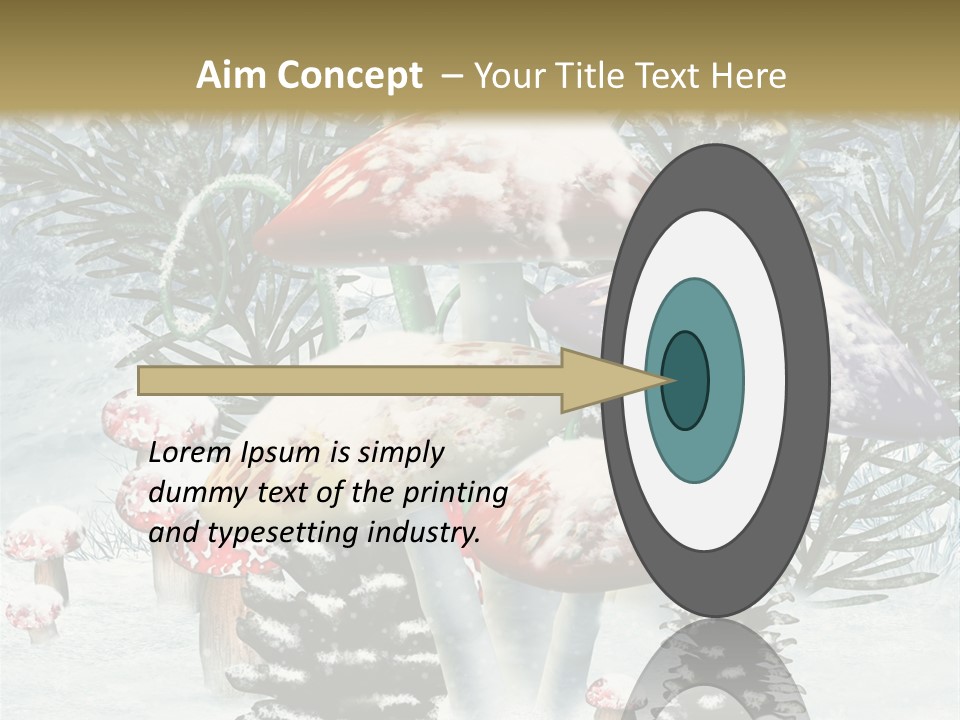 Aim Concept – Your Title Text Here

Lorem Ipsum is simply dummy text of the printing and typesetting industry.